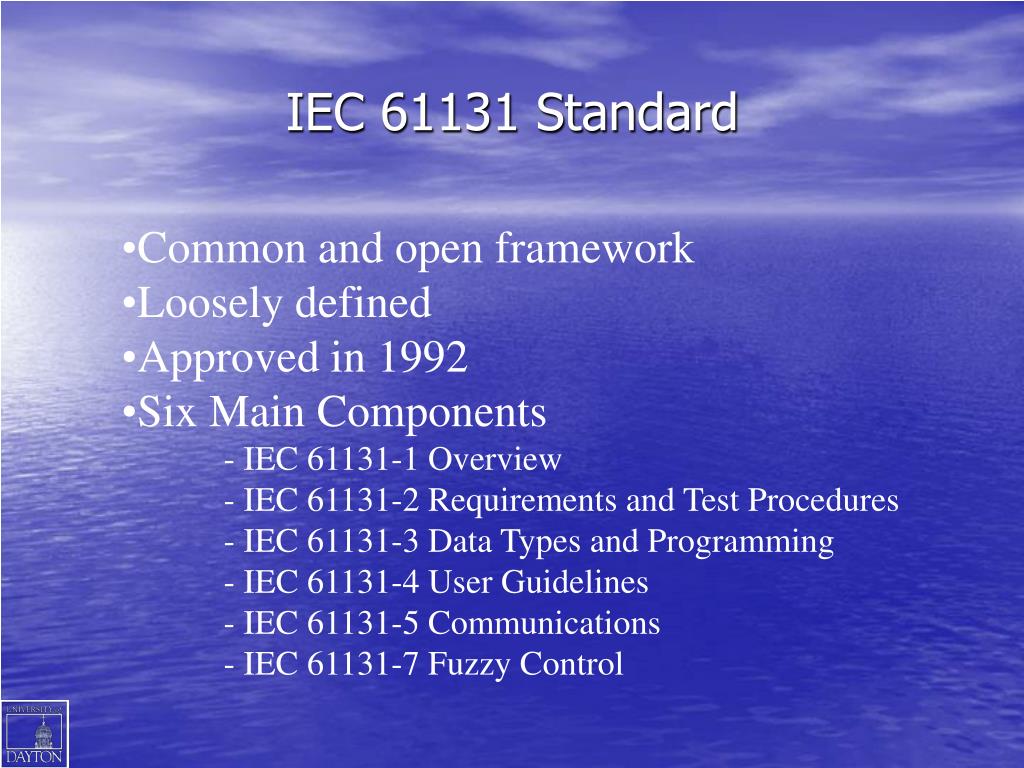 IEC 61131 Standard

•Common and open framework
•Loosely defined
•Approved in 1992
•Six Main Components
- IEC 61131-1 Overview
- IEC 61131-2 Requirements and Test Procedures
- IEC 61131-3 Data Types and Programming
- IEC 61131-4 User Guidelines
- IEC 61131-5 Communications
- IEC 61131-7 Fuzzy Control

UNIVERSITY of DAYTON